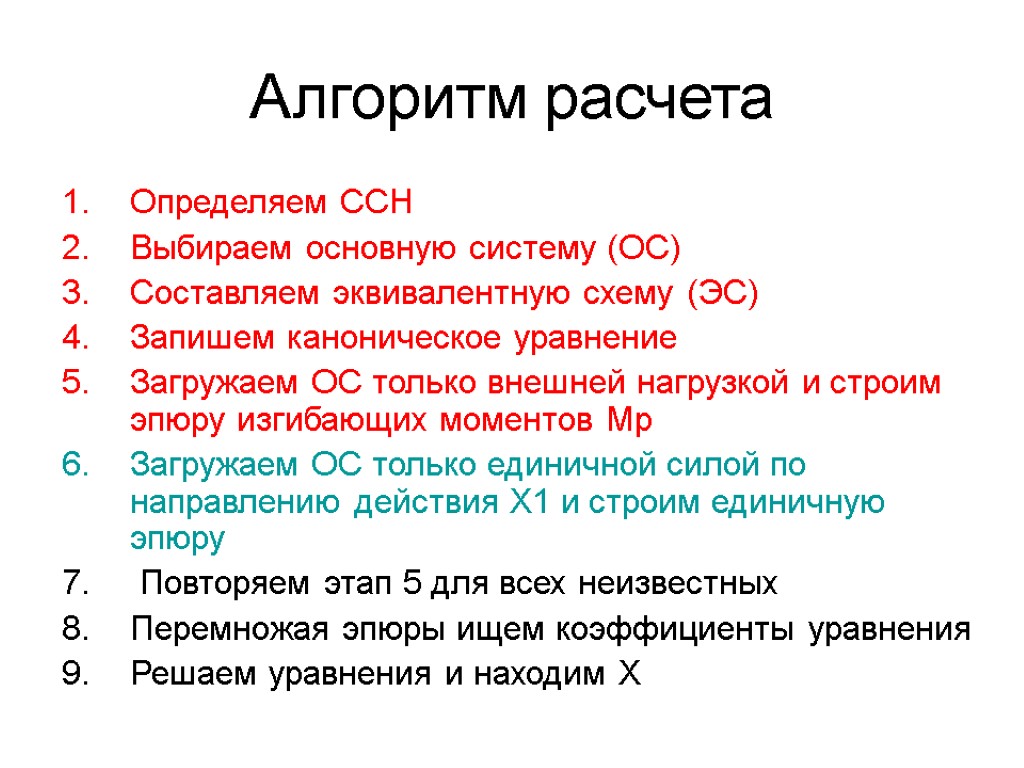 Алгоритм расчета

1. Определяем ССН
2. Выбираем основную систему (ОС)
3. Составляем эквивалентную схему (ЭС)
4. Запишем каноническое уравнение
5. Загружаем ОС только внешней нагрузкой и строим эпюру изгибающих моментов Мр
6. Загружаем ОС только единичной силой по направлению действия Х1 и строим единичную эпюру
7. Повторяем этап 5 для всех неизвестных
8. Перемножая эпюры ищем коэффициенты уравнения
9. Решаем уравнения и находим Х